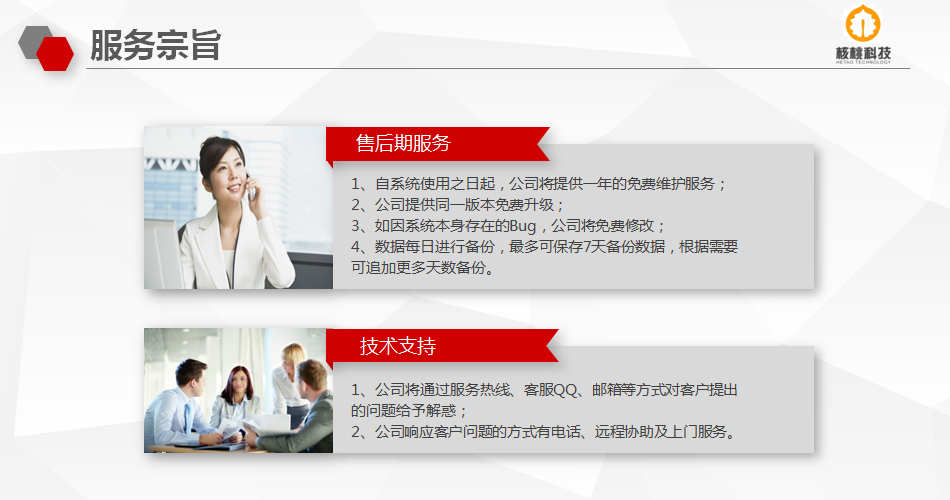 服务宗旨

核桃科技
HETAO TECHNOLOGY

售后期服务

1、自系统使用之日起，公司将提供一年的免费维护服务；
2、公司提供同一版本免费升级；
3、如因系统本身存在的Bug，公司将免费修改；
4、数据每日进行备份，最多可保存7天备份数据，根据需要可追加更多天数备份。

技术支持

1、公司将通过服务热线、客服QQ、邮箱等方式对客户提出的问题给予解惑；
2、公司响应客户问题的方式有电话、远程协助及上门服务。